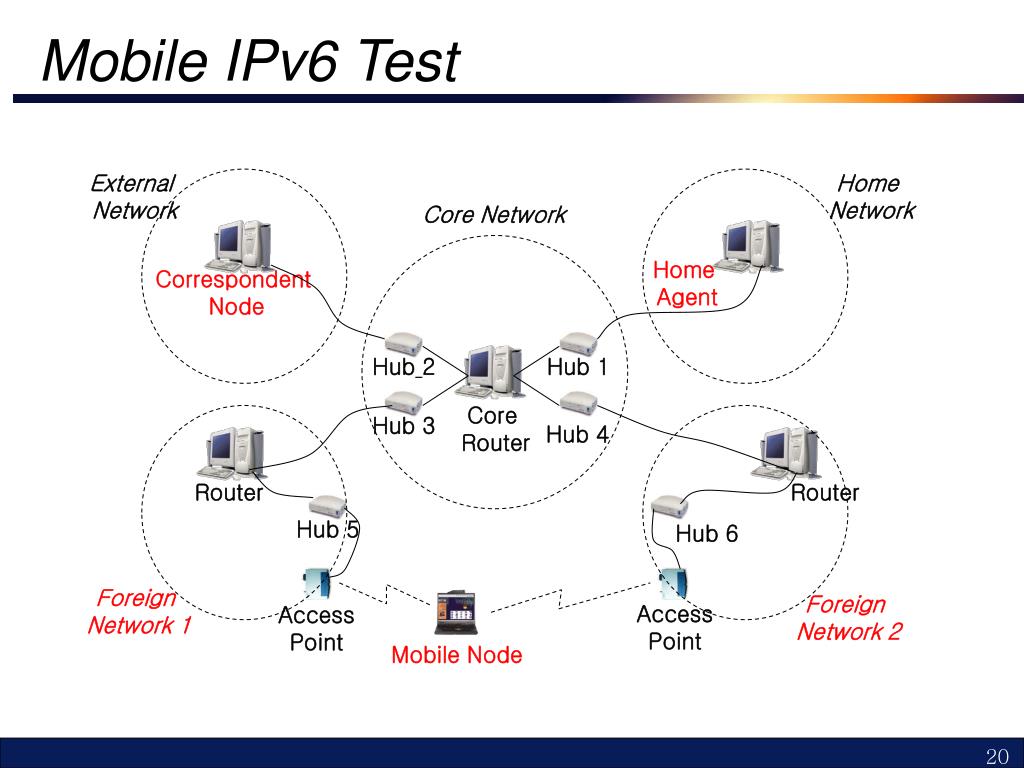 Mobile IPv6 Test

External Network

Core Network

Home Network

Correspondent Node

Home Agent

Hub 2

Hub 1

Hub 3

Core Router

Hub 4

Router

Router

Hub 5

Hub 6

Foreign Network 1

Access Point

Mobile Node

Access Point

Foreign Network 2

20